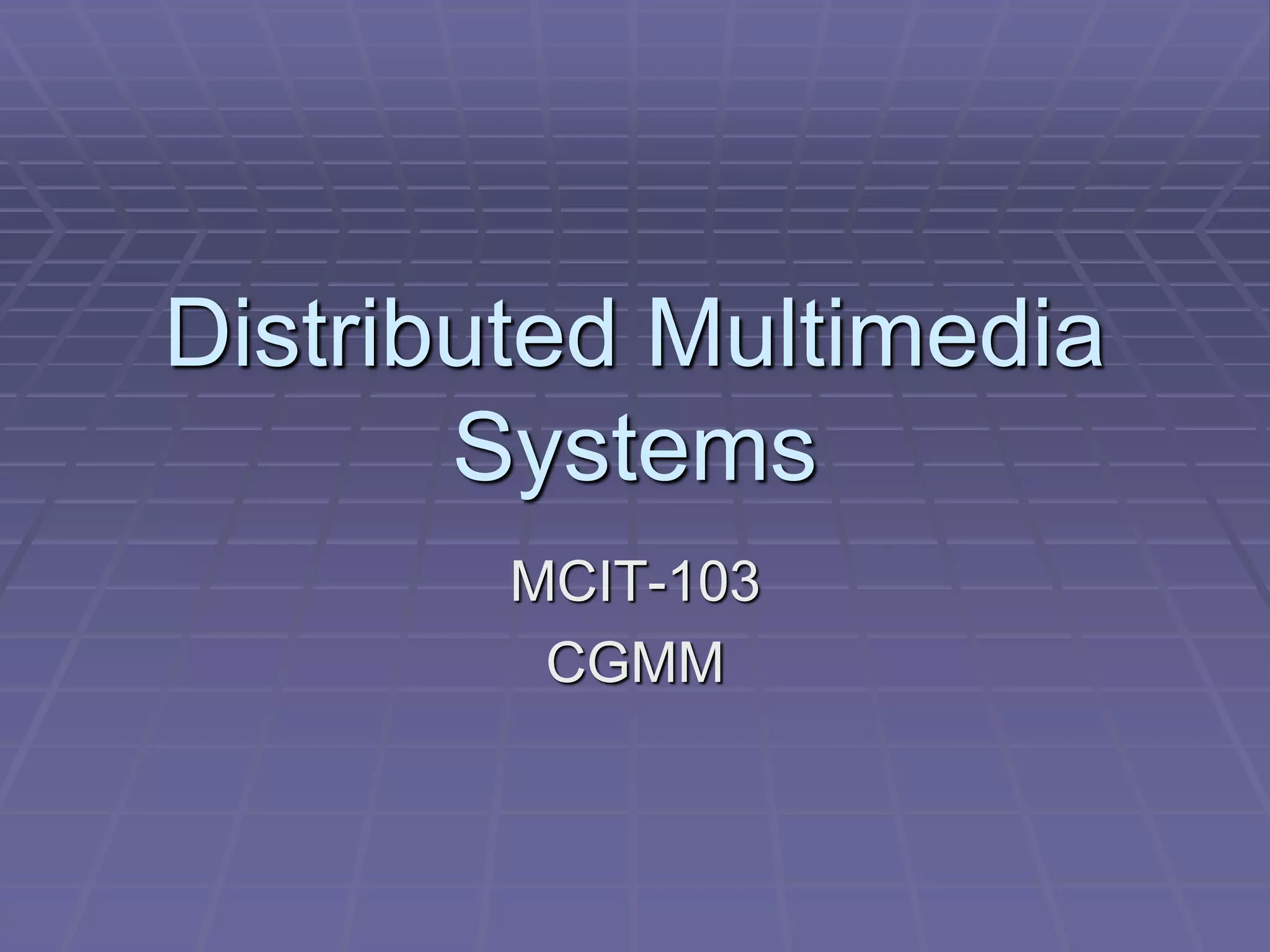 Distributed Multimedia Systems

MCIT-103
CGMM